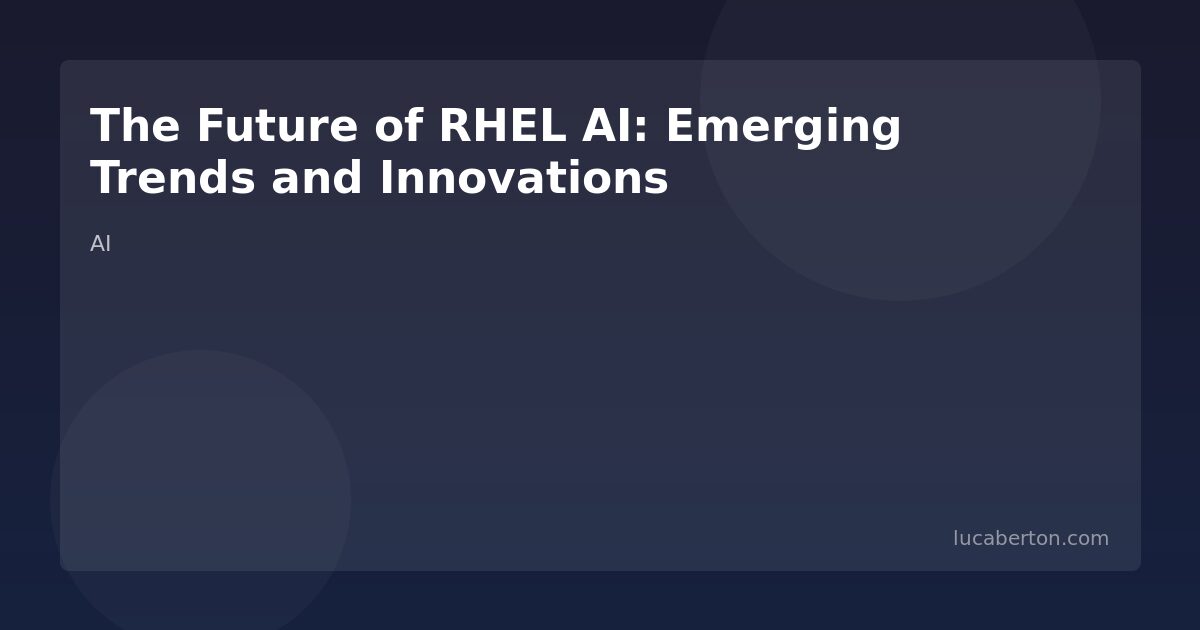 The Future of RHEL AI: Emerging Trends and Innovations

AI

lucaberton.com